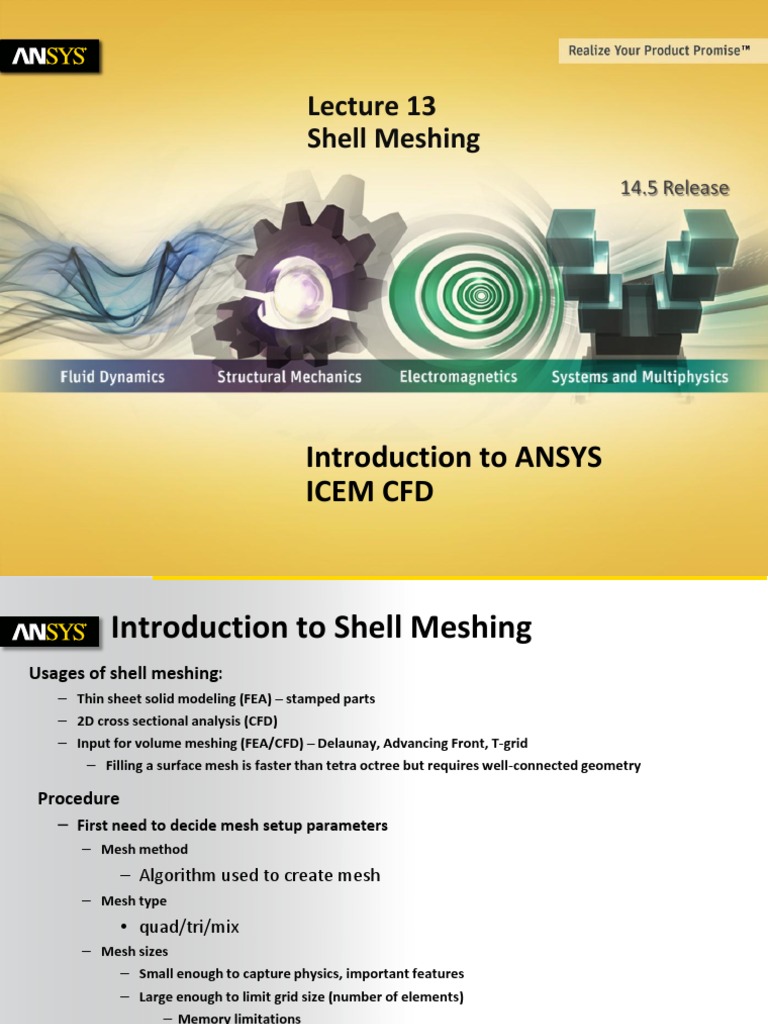 ANSYS

Realize Your Product Promise™

Lecture 13
Shell Meshing

14.5 Release

Fluid Dynamics Structural Mechanics Electromagnetics Systems and Multiphysics

Introduction to ANSYS ICEM CFD

ANSYS

Introduction to Shell Meshing

Usages of shell meshing:

– Thin sheet solid modeling (FEA) – stamped parts
– 2D cross sectional analysis (CFD)
– Input for volume meshing (FEA/CFD) – Delaunay, Advancing Front, T-grid
– Filling a surface mesh is faster than tetra octree but requires well-connected geometry

Procedure

– First need to decide mesh setup parameters
– Mesh method
– Algorithm used to create mesh
– Mesh type
• quad/tri/mix
– Mesh sizes
– Small enough to capture physics, important features
– Large enough to limit grid size (number of elements)
– Memory limitations